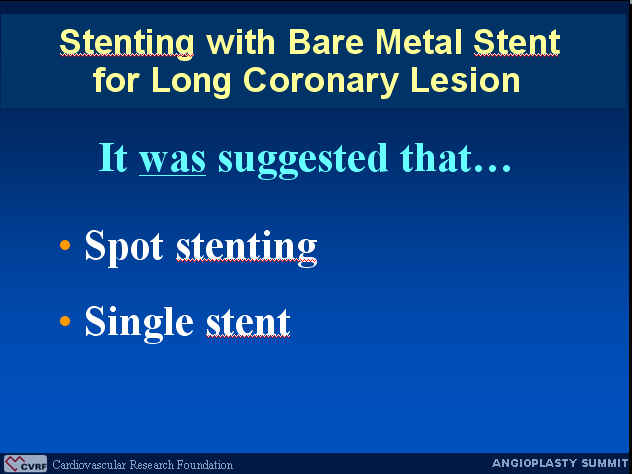 Stenting with Bare Metal Stent for Long Coronary Lesion

It was suggested that…

• Spot stenting

• Single stent

CVRF Cardiovascular Research Foundation

ANGIOPLASTY SUMMIT